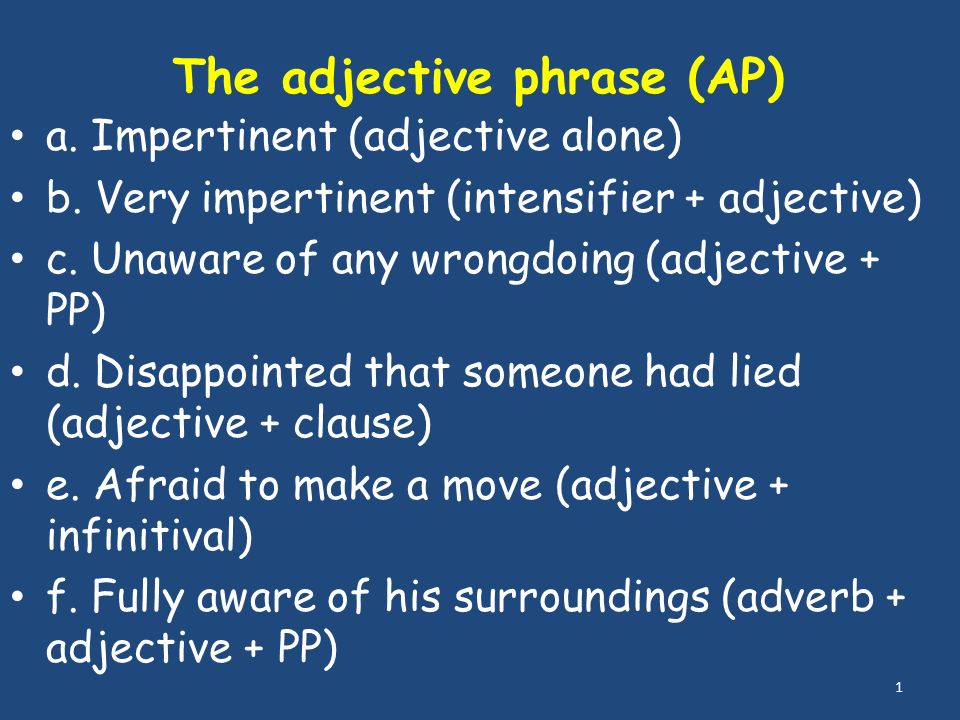 The adjective phrase (AP)

• a. Impertinent (adjective alone)
• b. Very impertinent (intensifier + adjective)
• c. Unaware of any wrongdoing (adjective + PP)
• d. Disappointed that someone had lied (adjective + clause)
• e. Afraid to make a move (adjective + infinitival)
• f. Fully aware of his surroundings (adverb + adjective + PP)

1